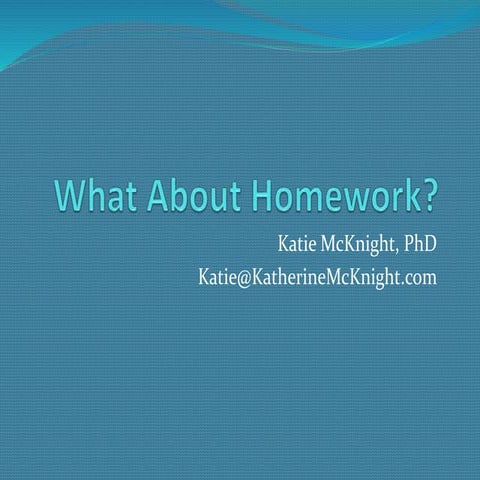 What About Homework?

Katie McKnight, PhD

Katie@KatherineMcKnight.com